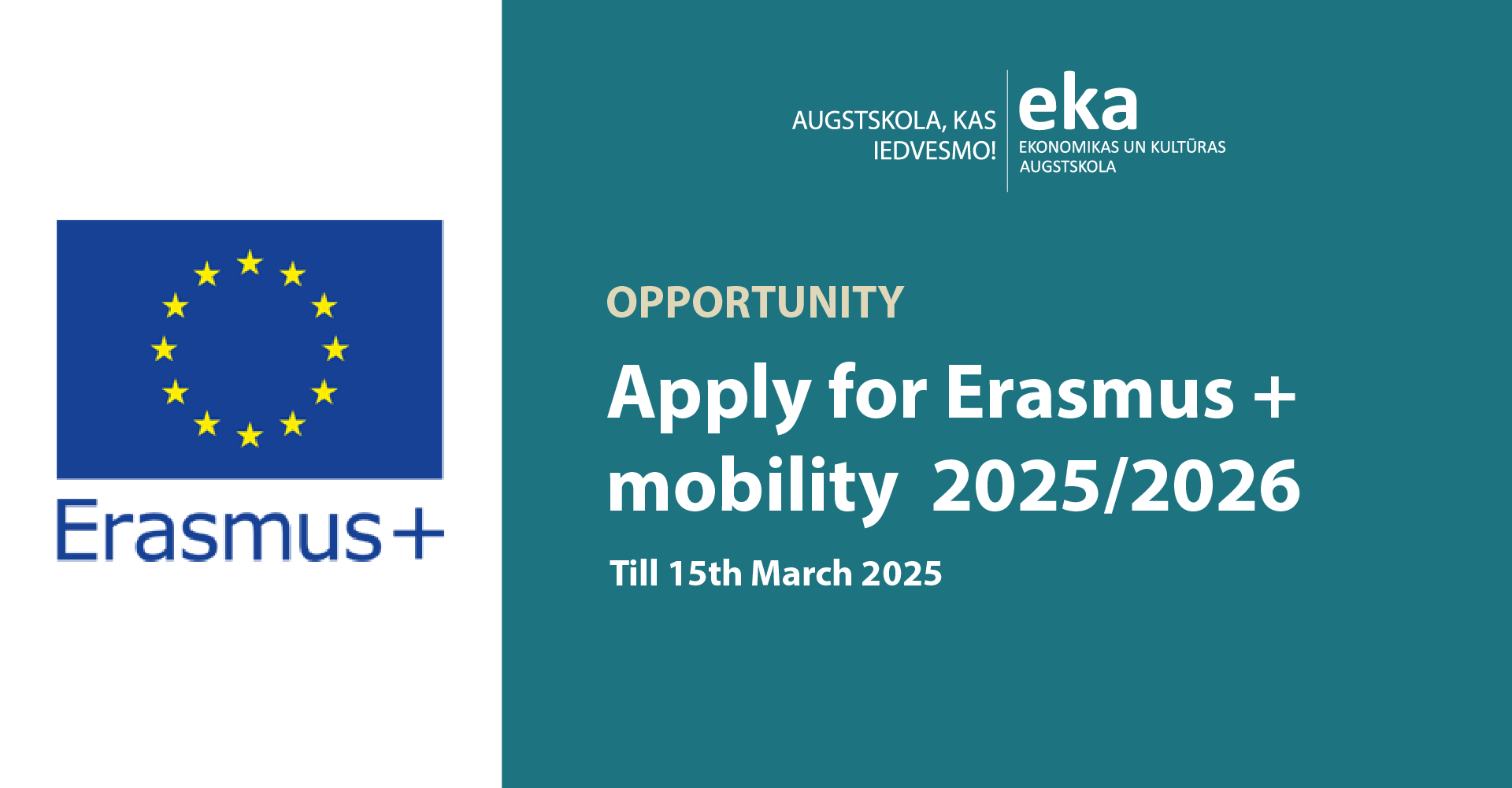 Erasmus+

AUGSTSKOLA, KAS IEDVESMO!

eka
EKONOMIKAS UN KULTŪRAS AUGSTSKOLA

OPPORTUNITY

Apply for Erasmus + mobility 2025/2026

Till 15th March 2025